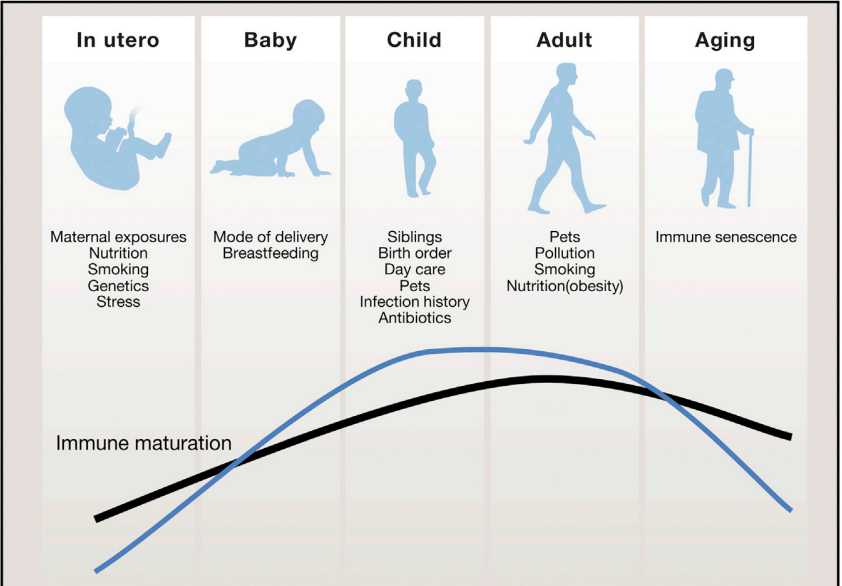 In utero

Maternal exposures
Nutrition
Smoking
Genetics
Stress

Baby

Mode of delivery
Breastfeeding

Child

Siblings
Birth order
Day care
Pets
Infection history
Antibiotics

Adult

Pets
Pollution
Smoking
Nutrition(obesity)

Aging

Immune senescence

Immune maturation